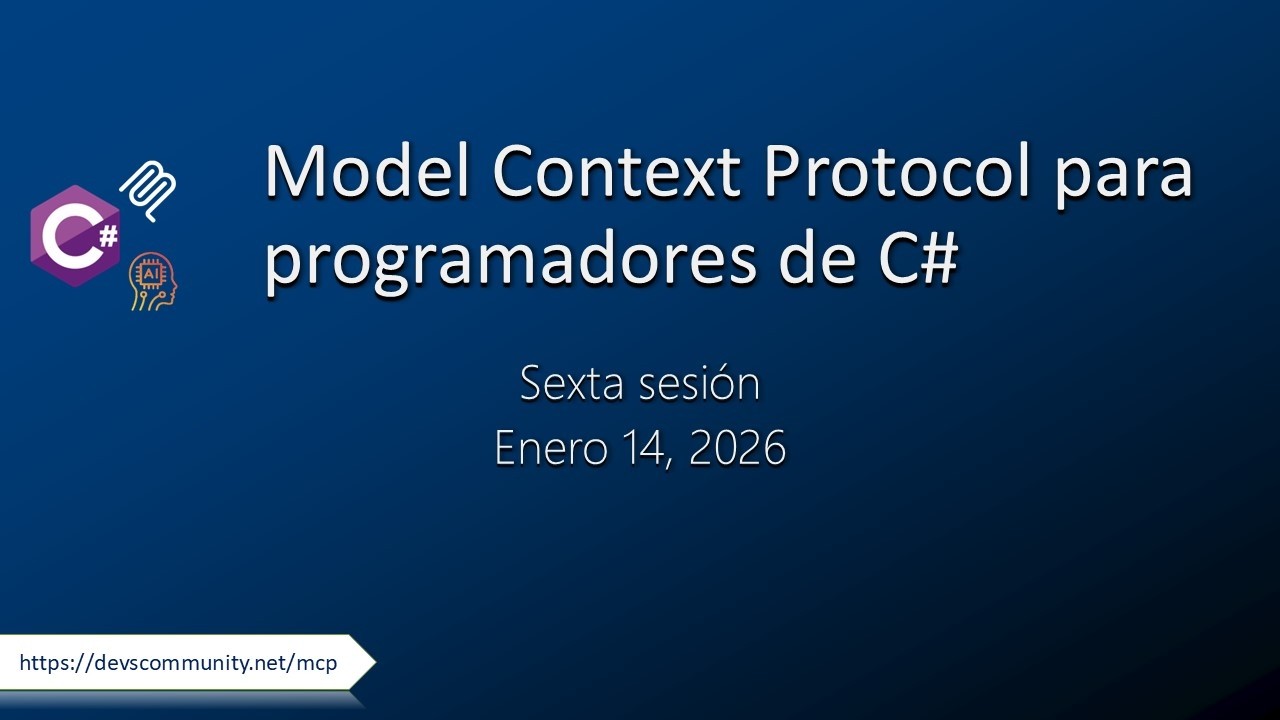 C#

AI

Model Context Protocol para programadores de C#

Sexta sesión
Enero 14, 2026

https://devscommunity.net/mcp